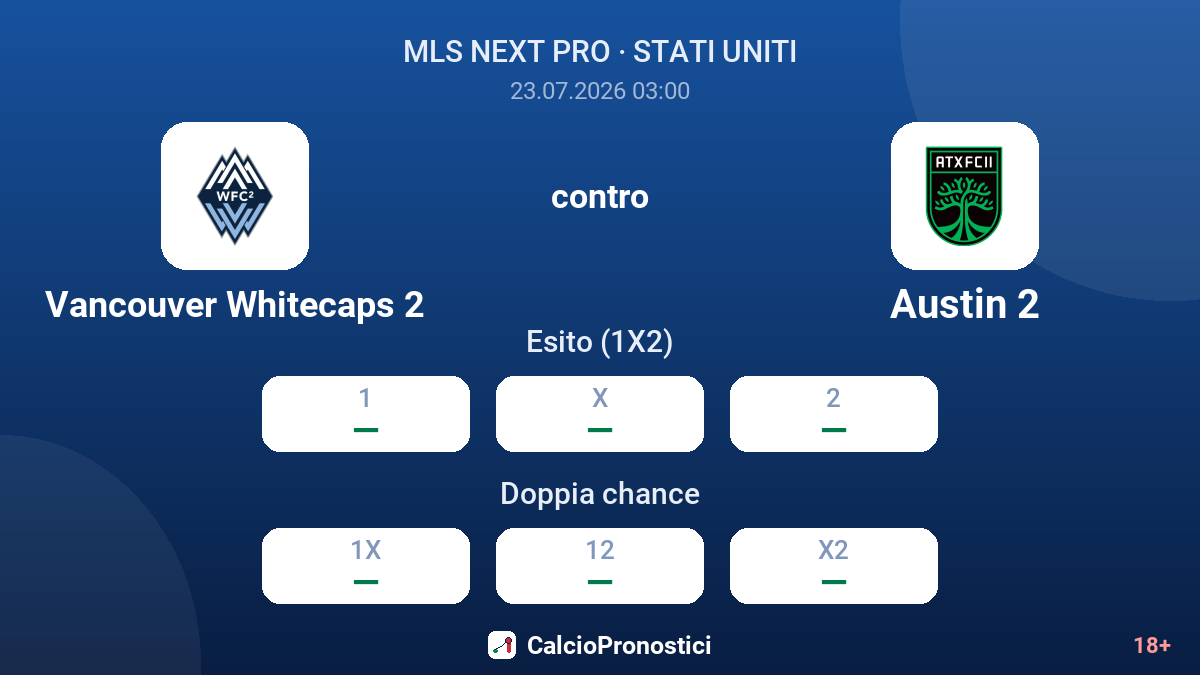 MLS NEXT PRO · STATI UNITI
23.07.2026 03:00

WFC2

contro

ATXFCII

Vancouver Whitecaps 2

Austin 2

Esito (1X2)

1
—

X
—

2
—

Doppia chance

1X
—

12
—

X2
—

CalcioPronostici

18+